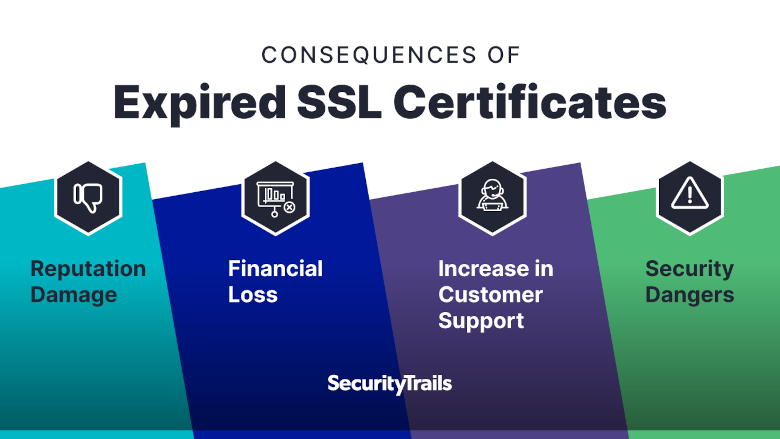 CONSEQUENCES OF
Expired SSL Certificates

Reputation Damage

Financial Loss

Increase in Customer Support

Security Dangers

SecurityTrails